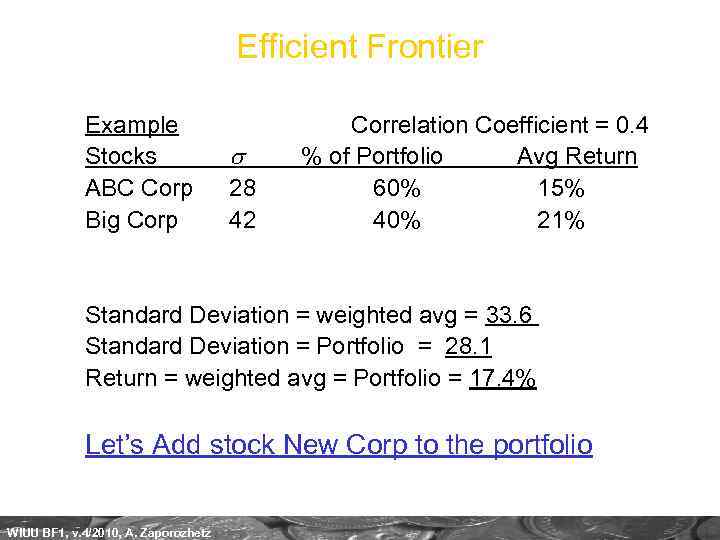 Efficient Frontier

Example Correlation Coefficient = 0.4

| Stocks | $\sigma$ | % of Portfolio | Avg Return |
|---|---|---|---|
| ABC Corp | 28 | 60% | 15% |
| Big Corp | 42 | 40% | 21% |

Standard Deviation = weighted avg = 33.6
Standard Deviation = Portfolio = 28.1
Return = weighted avg = Portfolio = 17.4%

Let's Add stock New Corp to the portfolio

WIUU BF1, v.4/2010, A. Zaporozhetz